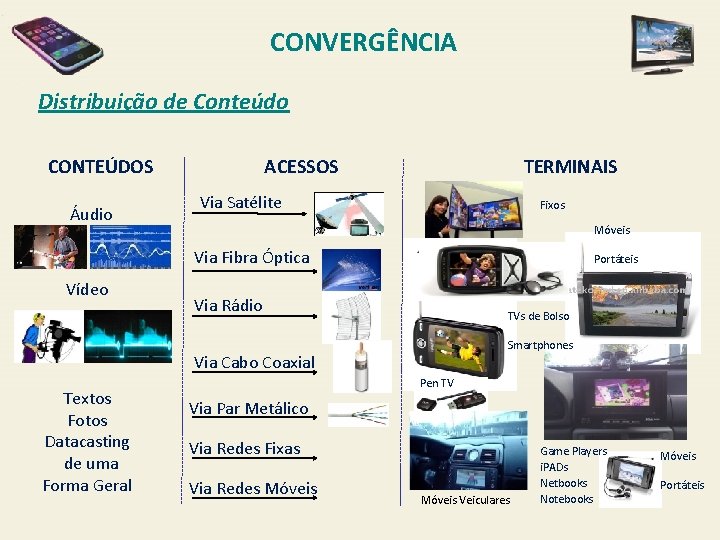 CONVERGÊNCIA

Distribuição de Conteúdo

CONTEÚDOS

Áudio

Vídeo

Textos
Fotos
Datacasting
de uma
Forma Geral

ACESSOS

Via Satélite

Via Fibra Óptica

Via Rádio

Via Cabo Coaxial

Via Par Metálico

Via Redes Fixas

Via Redes Móveis

TERMINAIS

Fixos

Móveis

Portáteis

TVs de Bolso

Smartphones

Pen TV

Móveis Veiculares

Game Players
iPADs
Netbooks
Notebooks

Móveis

Portáteis